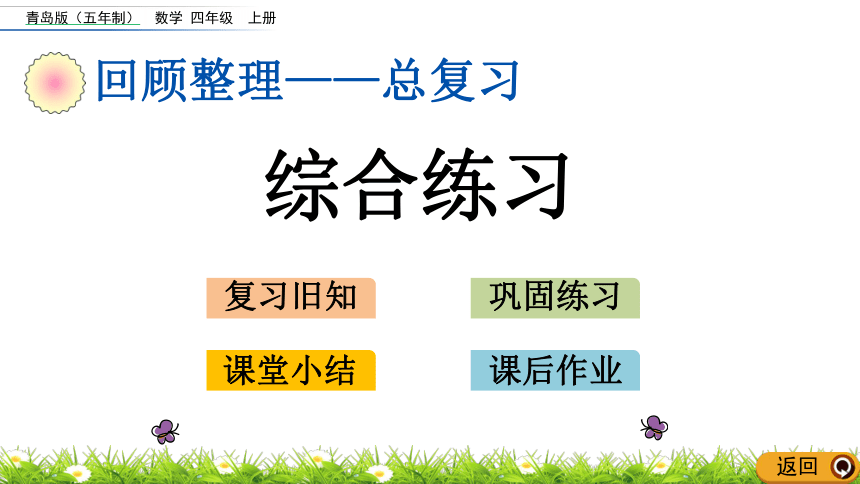 青岛版（五年制） 数学 四年级 上册

回顾整理——总复习

综合练习

复习旧知

巩固练习

课堂小结

课后作业

返回